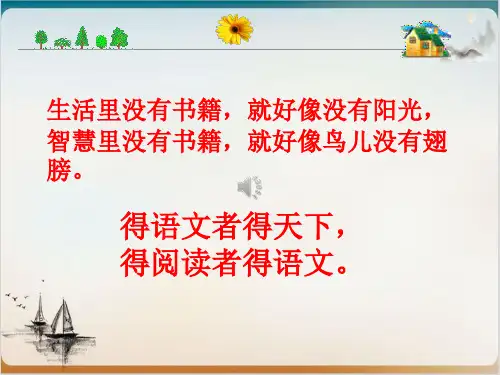 生活里没有书籍，就好像没有阳光，智慧里没有书籍，就好像鸟儿没有翅膀。

得语文者得天下，
得阅读者得语文。